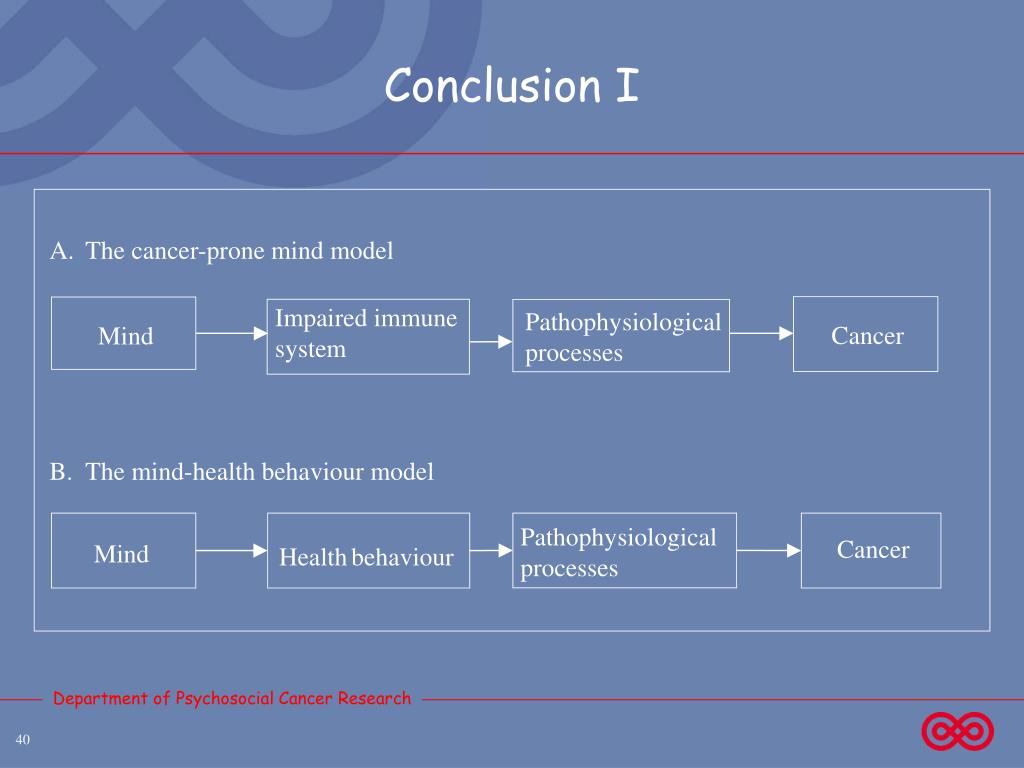 Conclusion I

A. The cancer-prone mind model

Mind

Impaired immune system

Pathophysiological processes

Cancer

B. The mind-health behaviour model

Mind

Health behaviour

Pathophysiological processes

Cancer

Department of Psychosocial Cancer Research

40